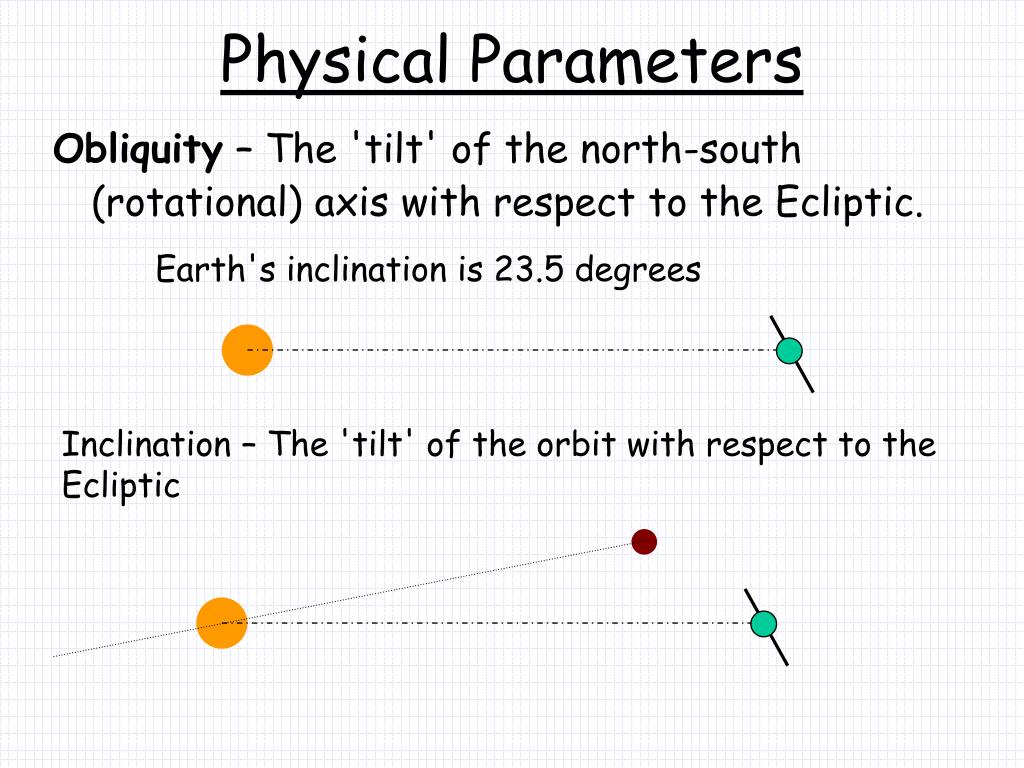 Physical Parameters

Obliquity – The 'tilt' of the north-south (rotational) axis with respect to the Ecliptic.

Earth's inclination is 23.5 degrees

Inclination – The 'tilt' of the orbit with respect to the Ecliptic